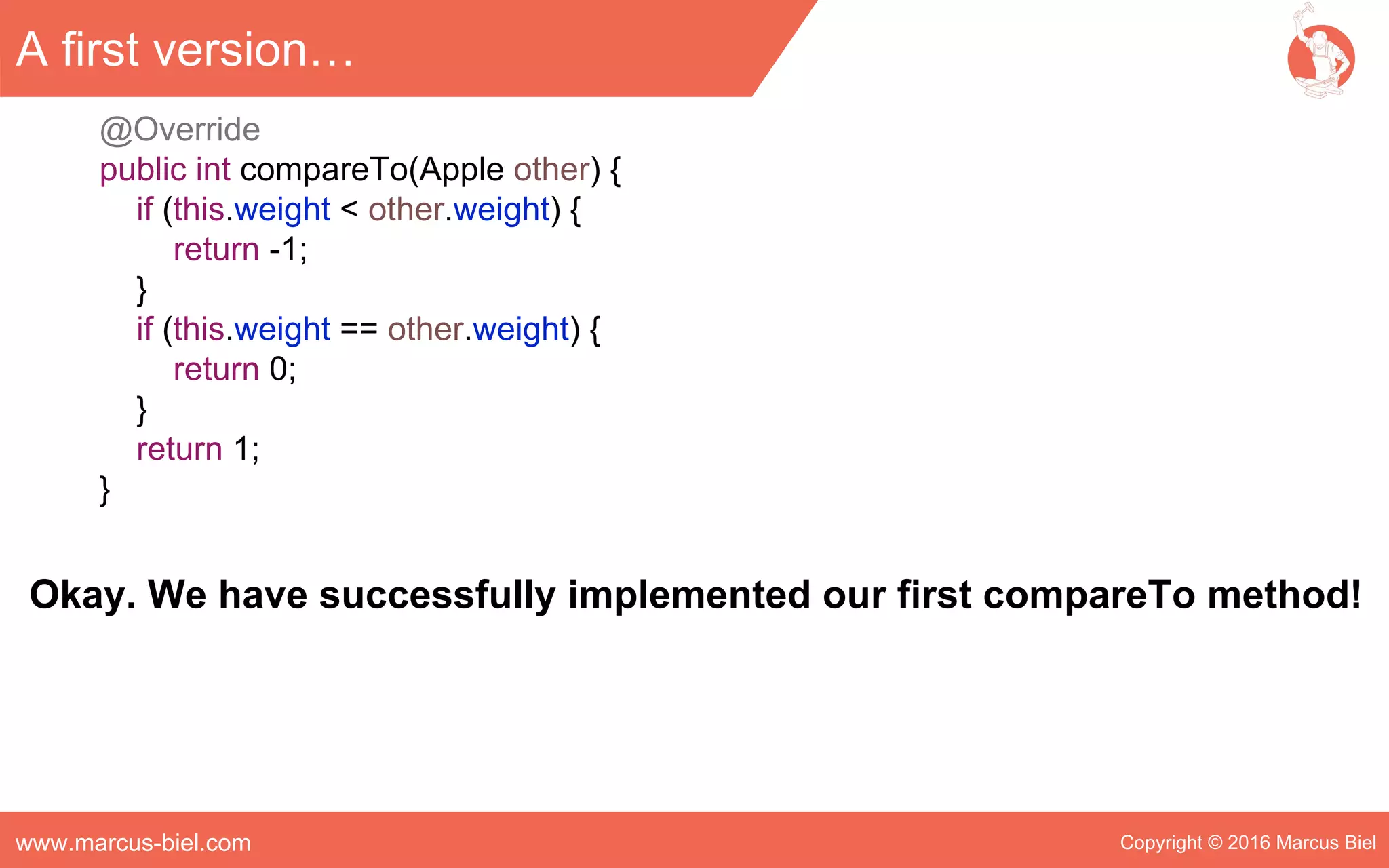 A first version…

@Override
public int compareTo(Apple other) {
    if (this.weight < other.weight) {
        return -1;
    }
    if (this.weight == other.weight) {
        return 0;
    }
    return 1;
}

Okay. We have successfully implemented our first compareTo method!

www.marcus-biel.com

Copyright © 2016 Marcus Biel